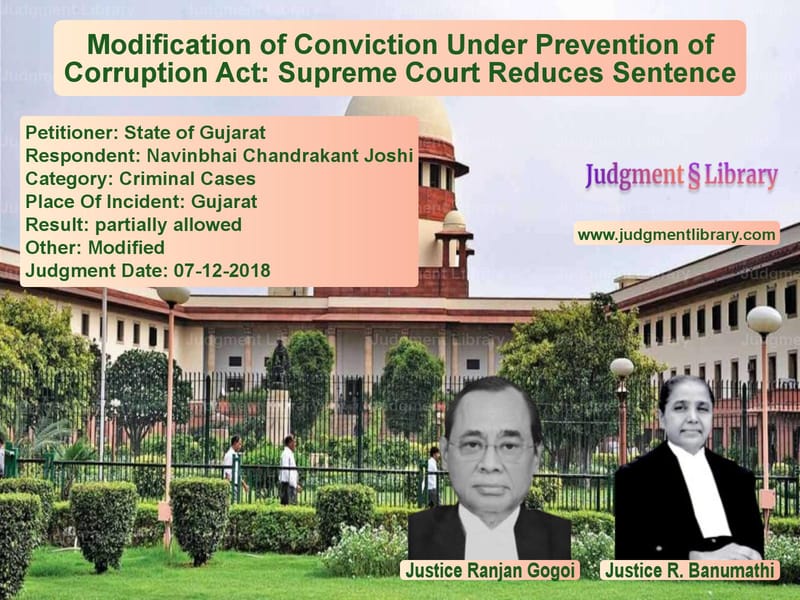 Modification of Conviction Under Prevention of Corruption Act: Supreme Court Reduces Sentence

Petitioner: State of Gujarat
Respondent: Navinbhai Chandrakant Joshi
Category: Criminal Cases
Place Of Incident: Gujarat
Result: partially allowed
Other: Modified
Judgment Date: 07-12-2018

Judgment § Library

www.judgmentlibrary.com

Justice Ranjan Gogoi

Justice R. Banumathi